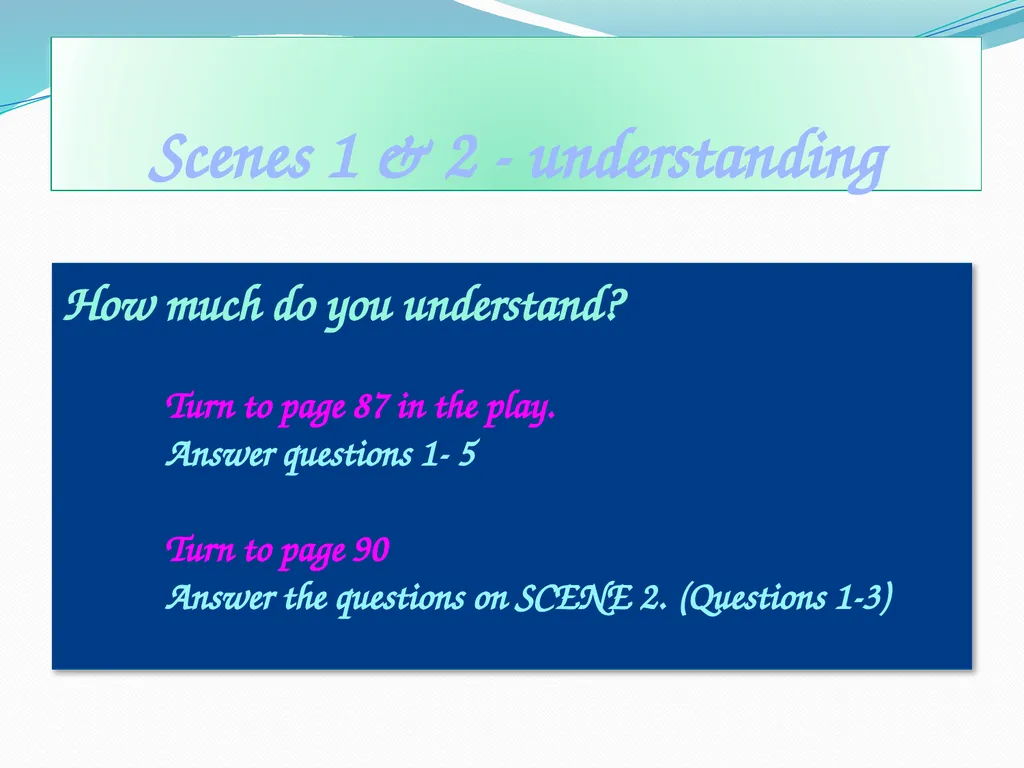 Scenes 1 & 2 - understanding

How much do you understand?

Turn to page 87 in the play.
Answer questions 1- 5

Turn to page 90
Answer the questions on SCENE 2. (Questions 1-3)